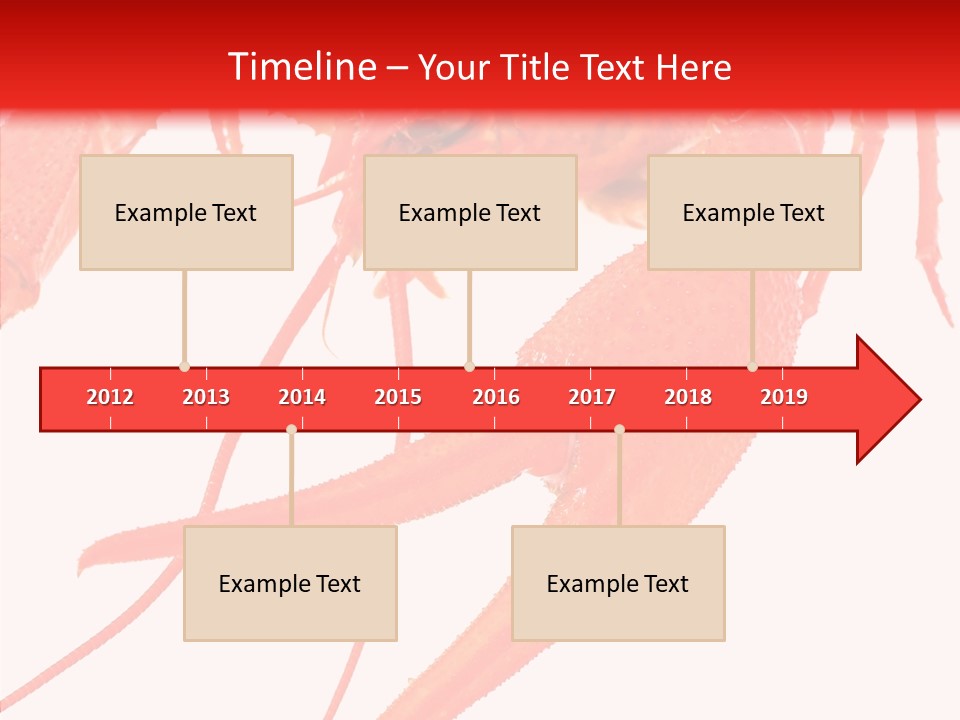 Timeline – Your Title Text Here

Example Text

Example Text

Example Text

2012 2013 2014 2015 2016 2017 2018 2019

Example Text

Example Text